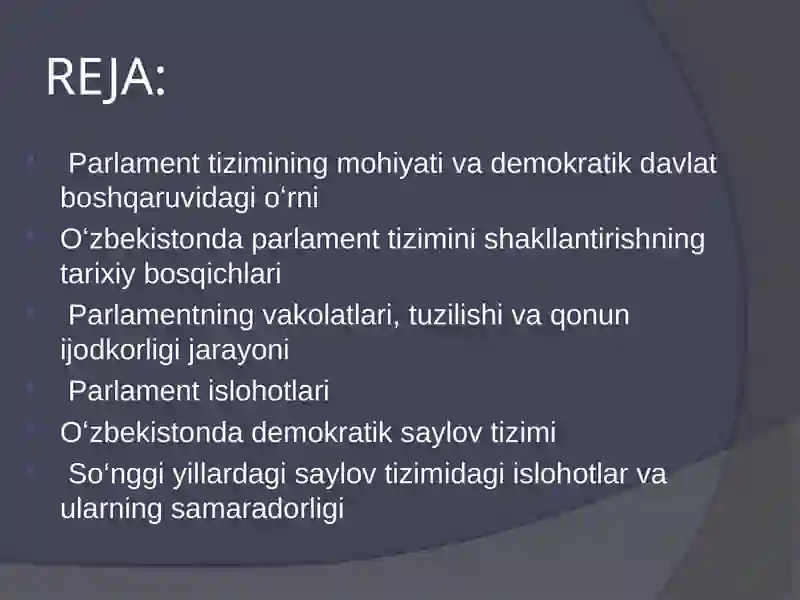 REJA:

Parlament tizimining mohiyati va demokratik davlat boshqaruvidagi o‘rni

O‘zbekistonda parlament tizimini shakllantirishning tarixiy bosqichlari

Parlamentning vakolatlari, tuzilishi va qonun ijodkorligi jarayoni

Parlament islohotlari

O‘zbekistonda demokratik saylov tizimi

So‘nggi yillardagi saylov tizimidagi islohotlar va ularning samaradorligi